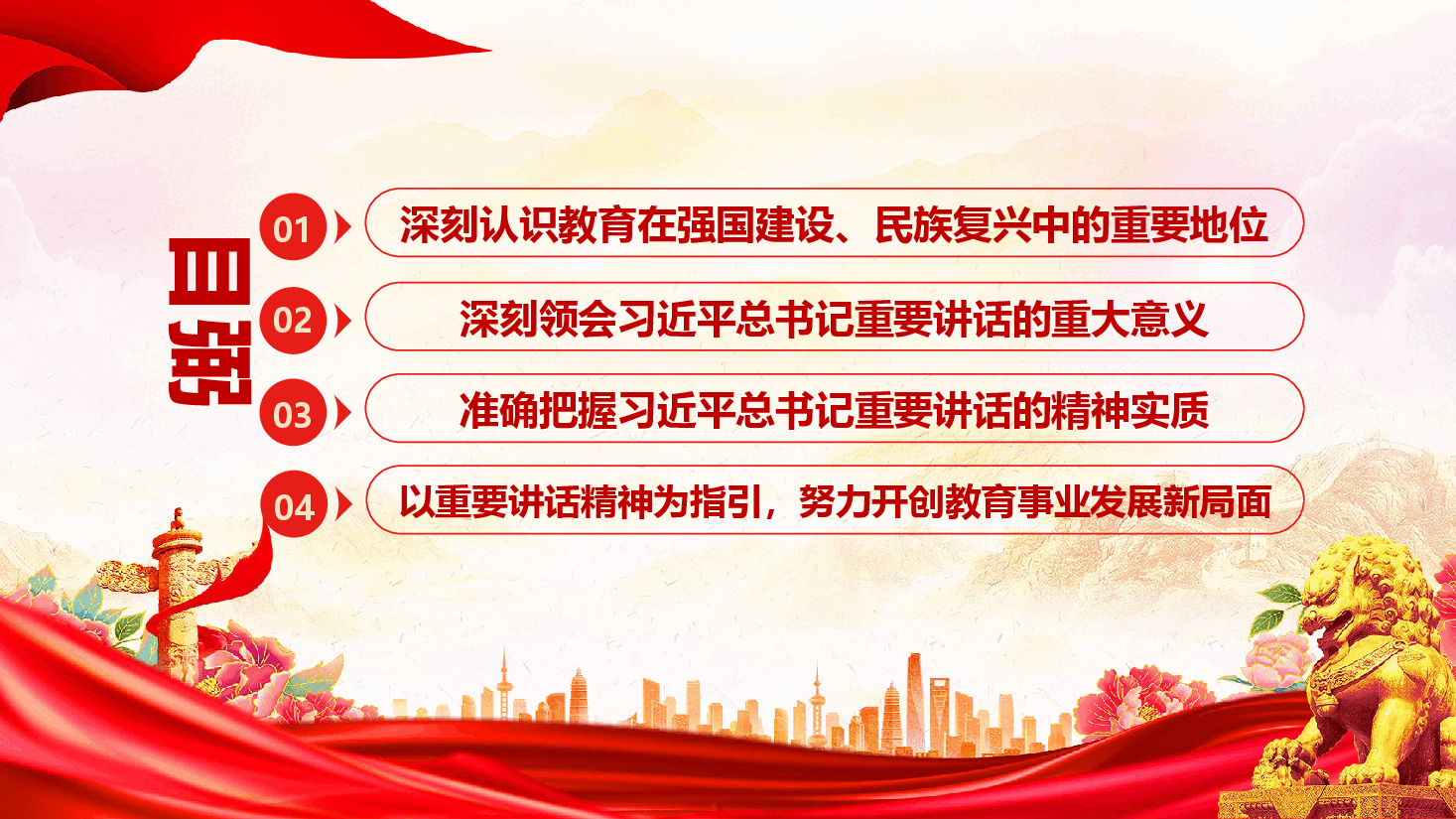 目录

01 深刻认识教育在强国建设、民族复兴中的重要地位

02 深刻领会习近平总书记重要讲话的重大意义

03 准确把握习近平总书记重要讲话的精神实质

04 以重要讲话精神为指引，努力开创教育事业发展新局面